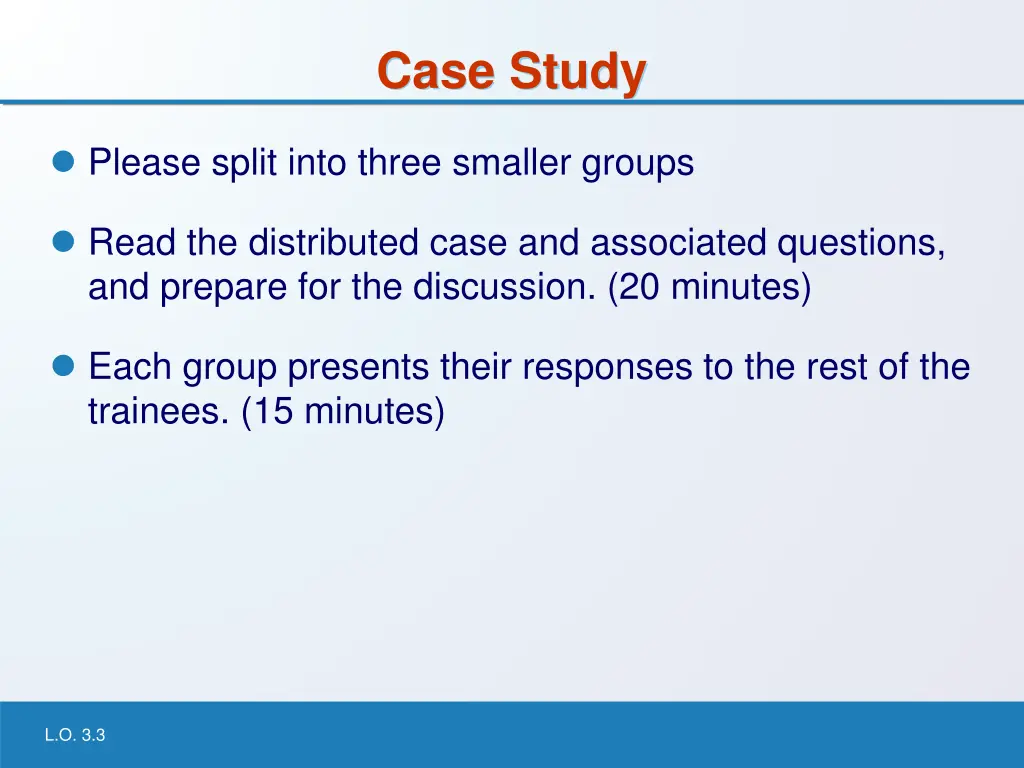 Case Study

Please split into three smaller groups

Read the distributed case and associated questions, and prepare for the discussion. (20 minutes)

Each group presents their responses to the rest of the trainees. (15 minutes)

L.O. 3.3